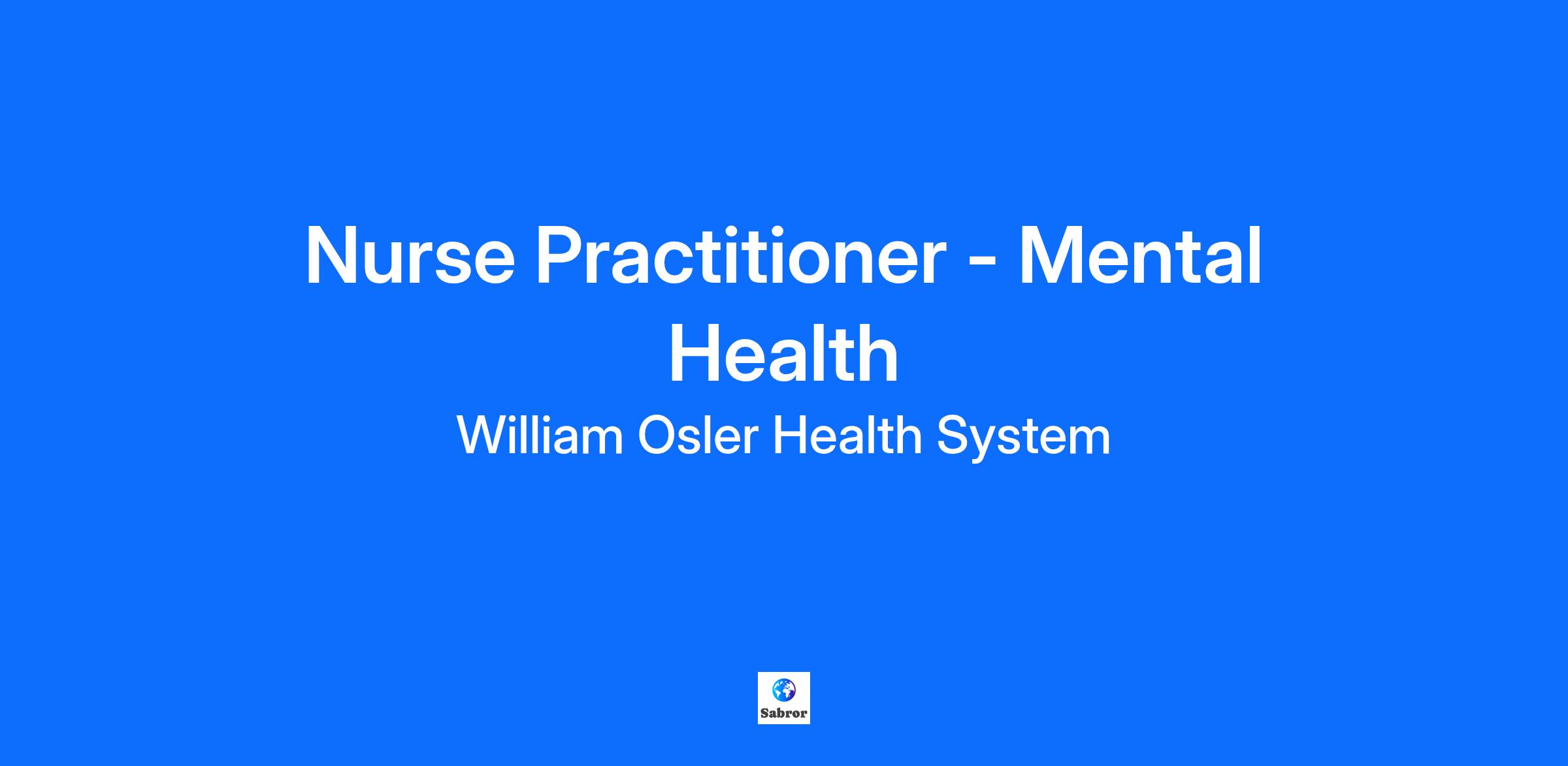 Nurse Practitioner - Mental Health

William Osler Health System

Sabror